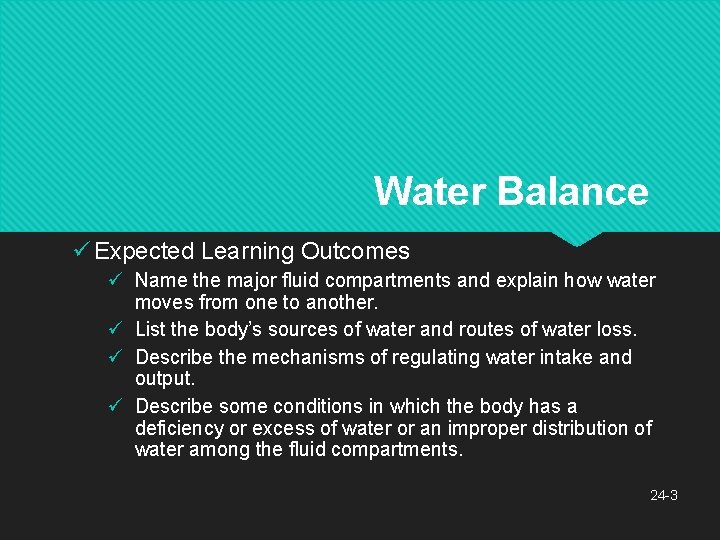 Water Balance

✓ Expected Learning Outcomes

✓ Name the major fluid compartments and explain how water moves from one to another.

✓ List the body's sources of water and routes of water loss.

✓ Describe the mechanisms of regulating water intake and output.

✓ Describe some conditions in which the body has a deficiency or excess of water or an improper distribution of water among the fluid compartments.

24-3